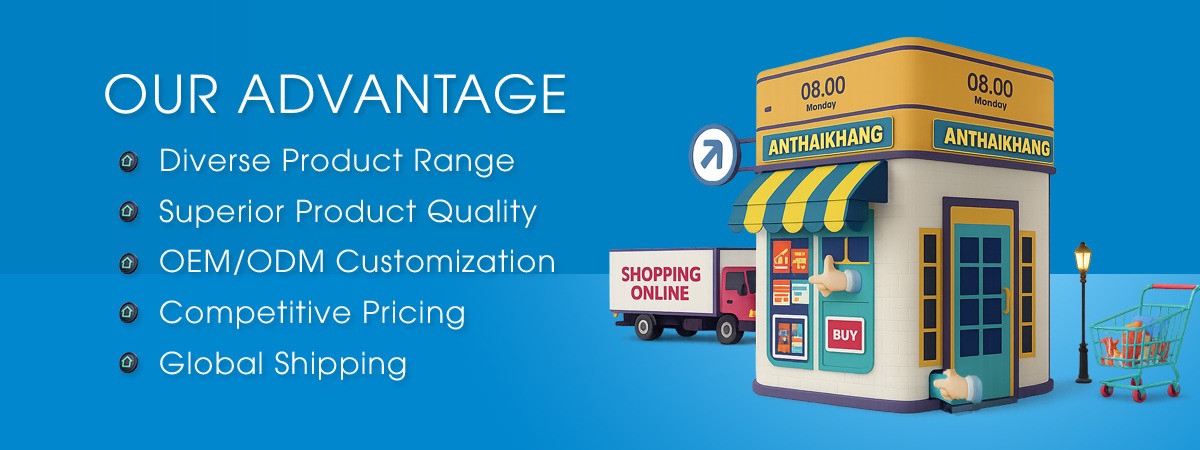 OUR ADVANTAGE

Diverse Product Range

Superior Product Quality

OEM/ODM Customization

Competitive Pricing

Global Shipping

08.00
Monday

08.00
Monday

ANTHAIKHANG

ANTHAIKHANG

SHOPPING ONLINE

BUY